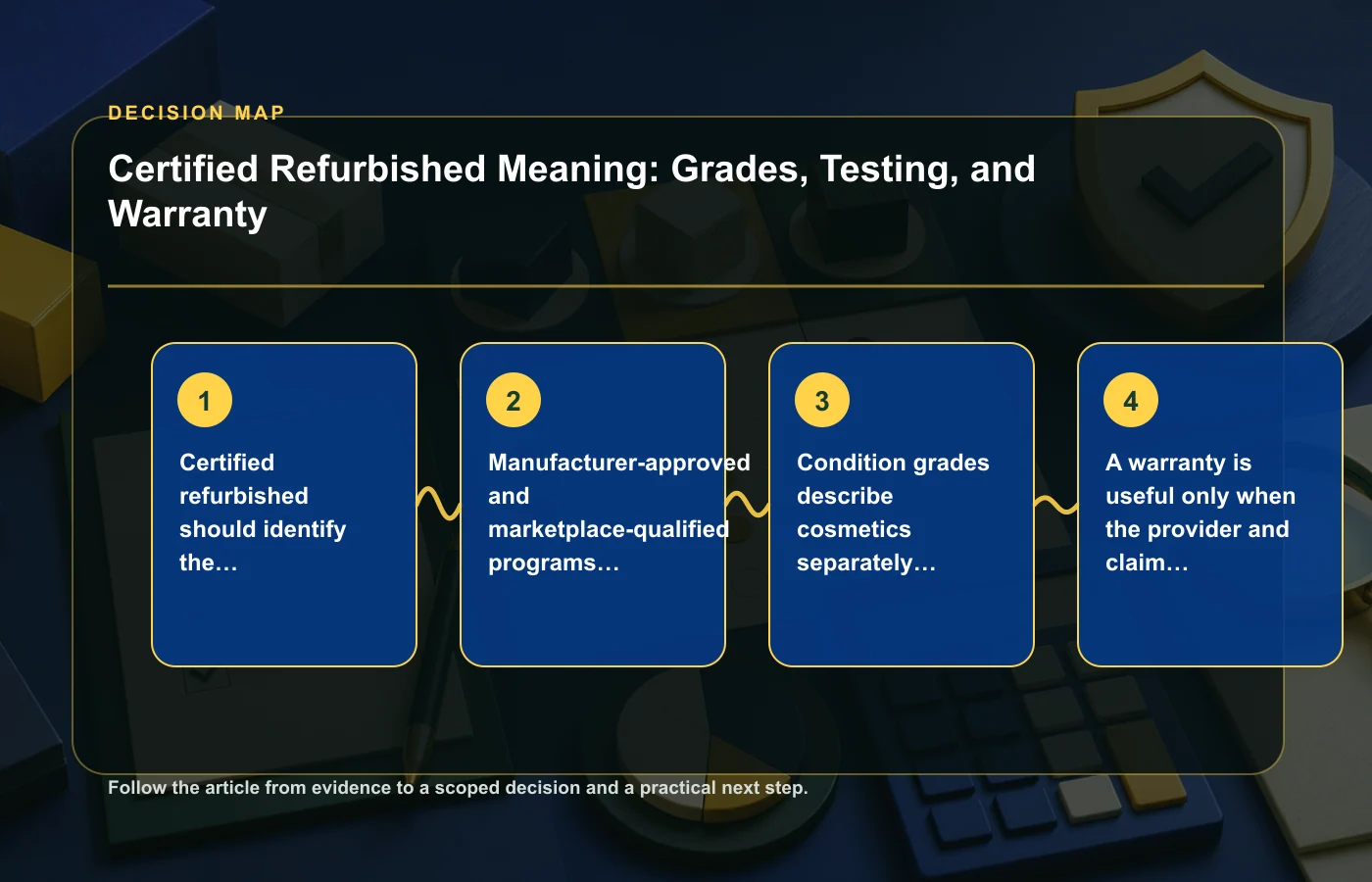 DECISION MAP

Certified Refurbished Meaning: Grades, Testing, and Warranty

1

Certified refurbished should identify the…

2

Manufacturer-approved and marketplace-qualified programs…

3

Condition grades describe cosmetics separately…

4

A warranty is useful only when the provider and claim…

Follow the article from evidence to a scoped decision and a practical next step.